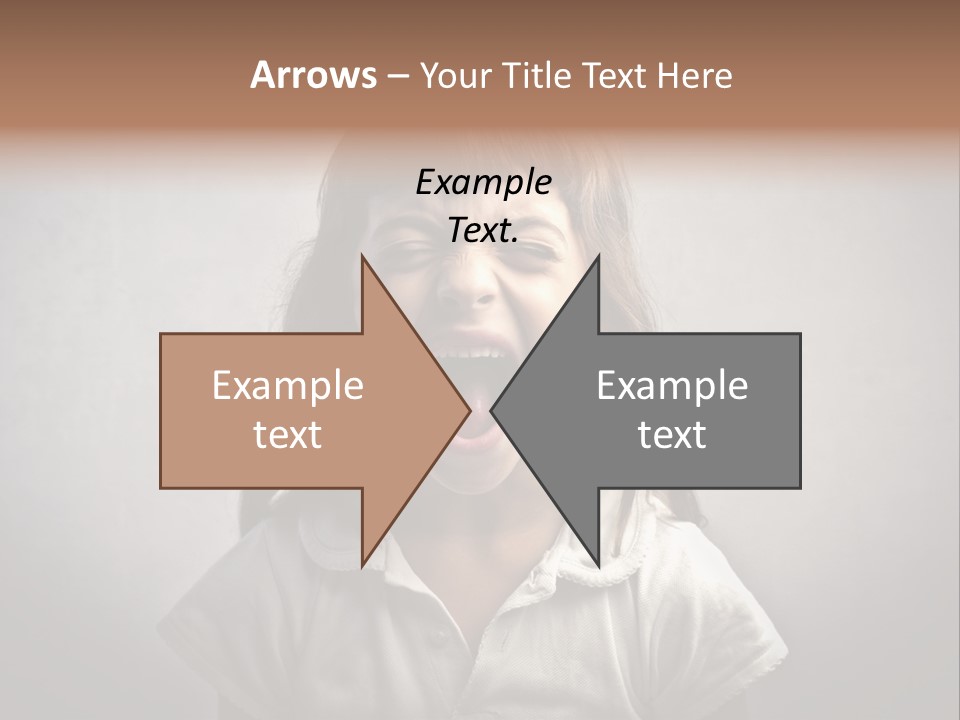 Arrows – Your Title Text Here

Example Text.

Example text

Example text